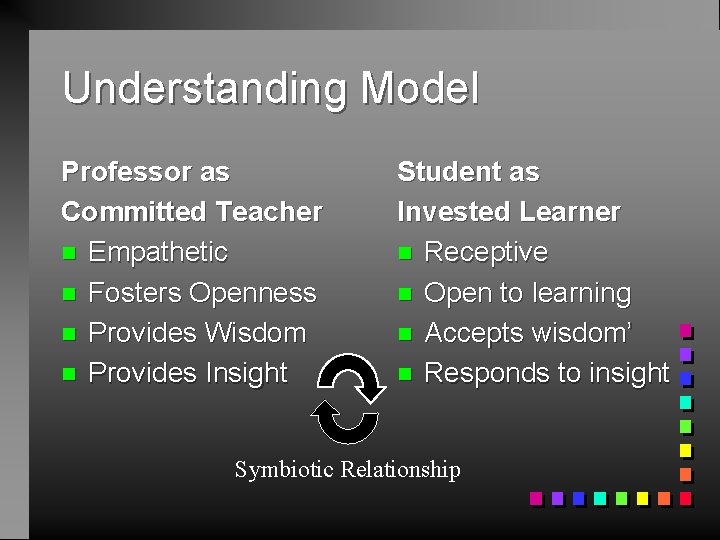 Understanding Model

Professor as Committed Teacher
- Empathetic
- Fosters Openness
- Provides Wisdom
- Provides Insight

Student as Invested Learner
- Receptive
- Open to learning
- Accepts wisdom'
- Responds to insight

Symbiotic Relationship